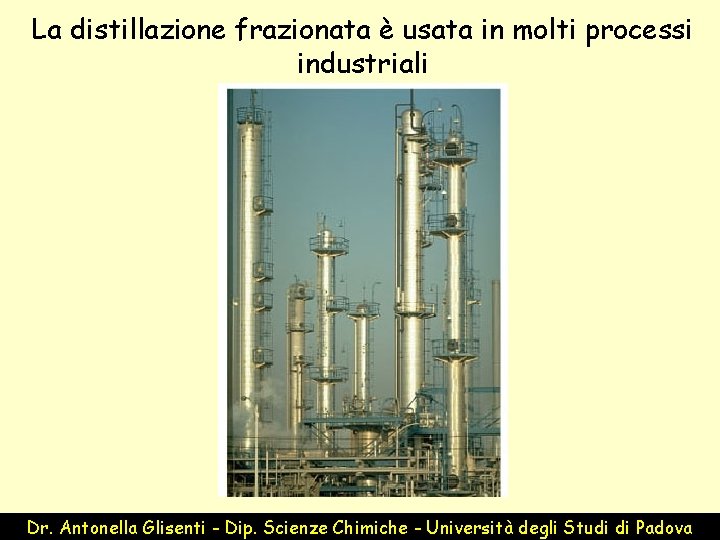 La distillazione frazionata è usata in molti processi industriali

Dr. Antonella Glisenti - Dip. Scienze Chimiche - Università degli Studi di Padova